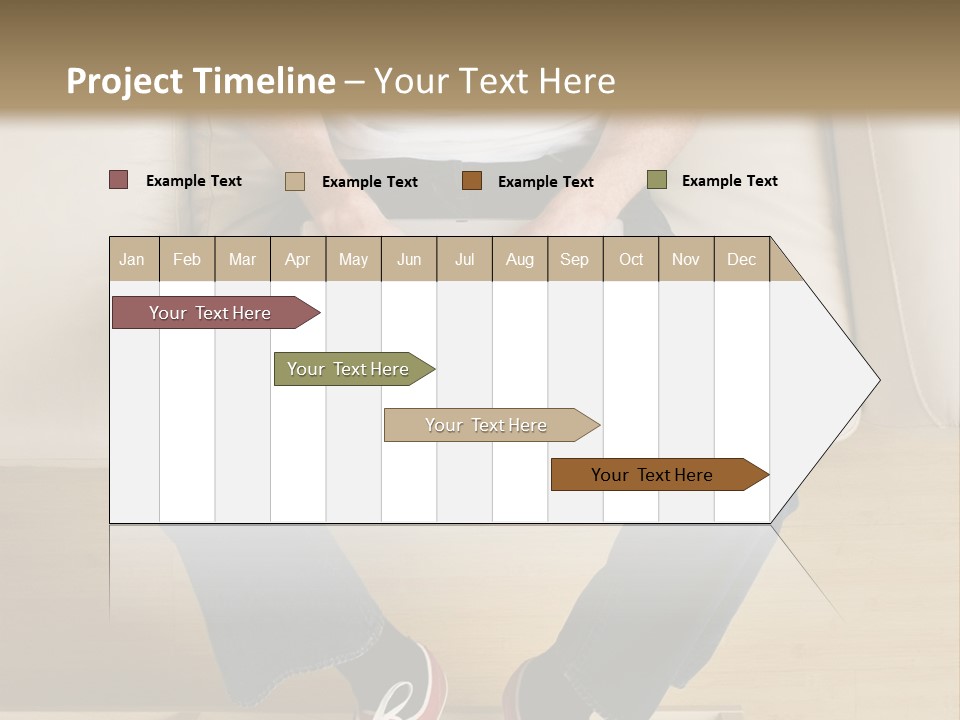 Project Timeline – Your Text Here

Example Text
Example Text
Example Text
Example Text

| Jan | Feb | Mar | Apr | May | Jun | Jul | Aug | Sep | Oct | Nov | Dec |
|---|---|---|---|---|---|---|---|---|---|---|---|

Your Text Here

Your Text Here

Your Text Here

Your Text Here